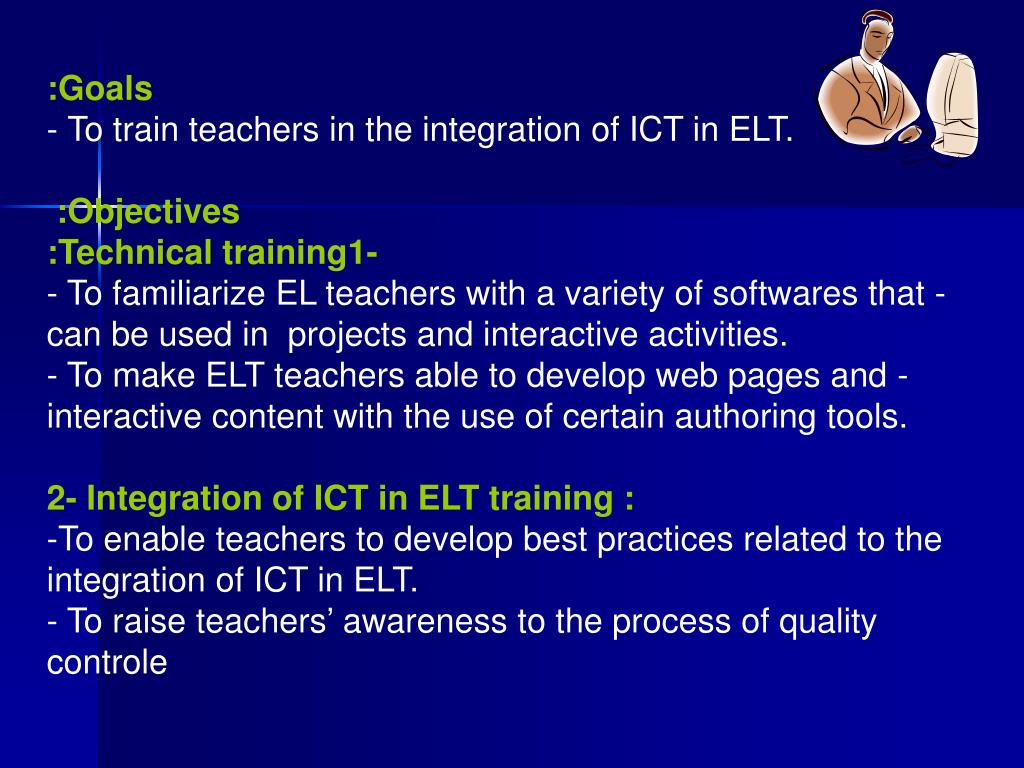 :Goals
- To train teachers in the integration of ICT in ELT.

:Objectives
:Technical training1-
- To familiarize EL teachers with a variety of softwares that - can be used in projects and interactive activities.
- To make ELT teachers able to develop web pages and - interactive content with the use of certain authoring tools.

2- Integration of ICT in ELT training :
-To enable teachers to develop best practices related to the integration of ICT in ELT.
- To raise teachers' awareness to the process of quality controle